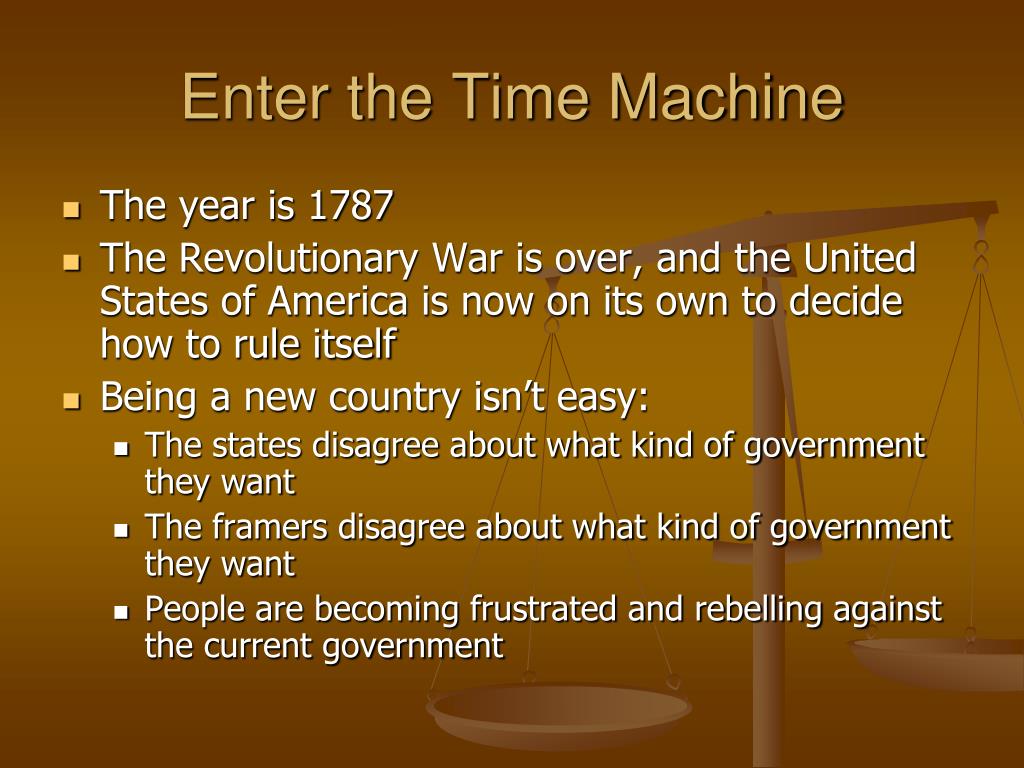 Enter the Time Machine

- The year is 1787
- The Revolutionary War is over, and the United States of America is now on its own to decide how to rule itself
- Being a new country isn’t easy:
  - The states disagree about what kind of government they want
  - The framers disagree about what kind of government they want
  - People are becoming frustrated and rebelling against the current government